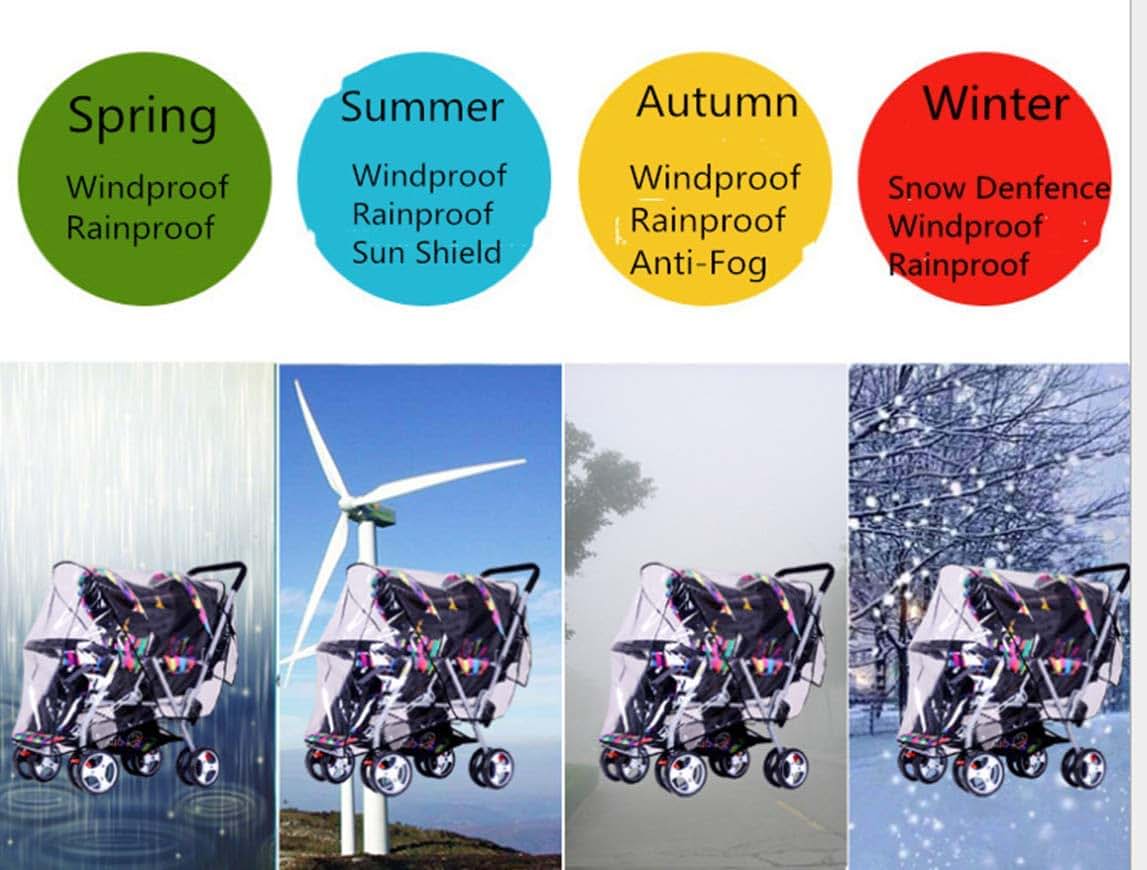 Spring
Windproof
Rainproof

Summer
Windproof
Rainproof
Sun Shield

Autumn
Windproof
Rainproof
Anti-Fog

Winter
Snow Denfence
Windproof
Rainproof